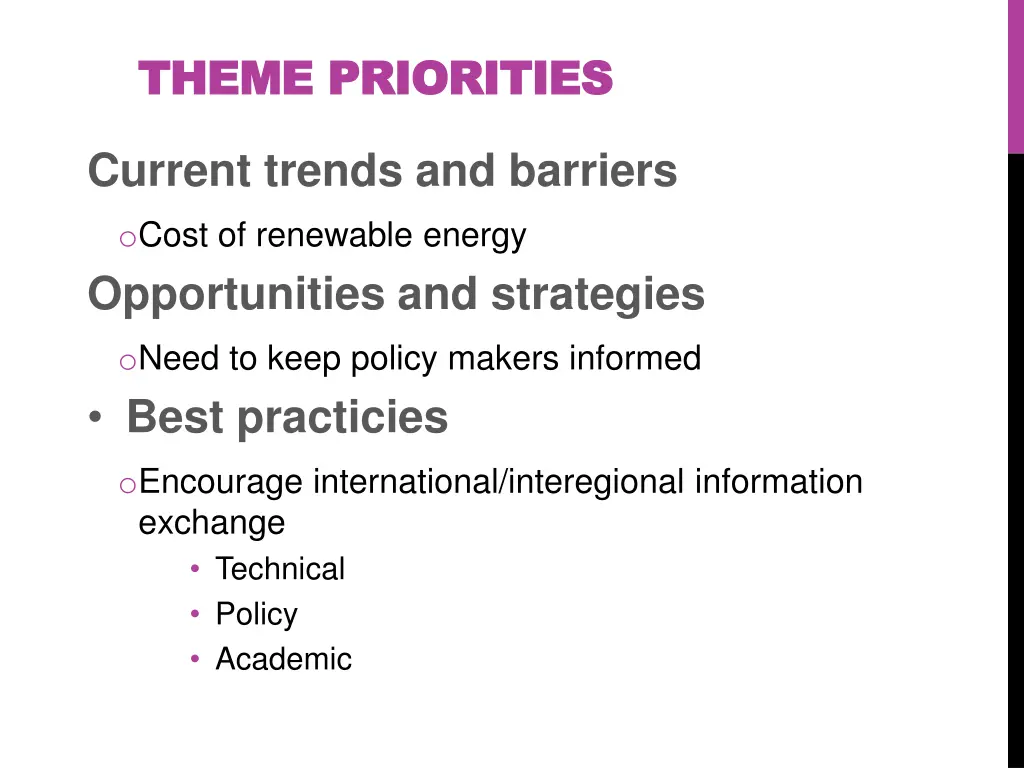 THEME PRIORITIES

Current trends and barriers

o Cost of renewable energy

Opportunities and strategies

o Need to keep policy makers informed

• Best practicies

o Encourage international/interegional information exchange

• Technical
• Policy
• Academic